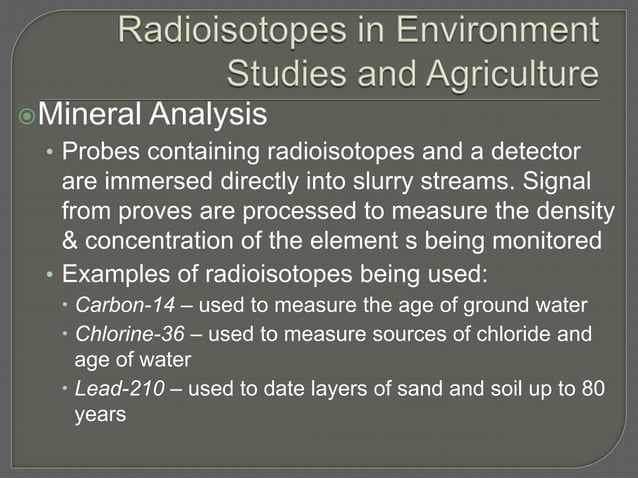 Radioisotopes in Environment Studies and Agriculture

Mineral Analysis

• Probes containing radioisotopes and a detector are immersed directly into slurry streams. Signal from proves are processed to measure the density & concentration of the element s being monitored

• Examples of radioisotopes being used:

• Carbon-14 – used to measure the age of ground water

• Chlorine-36 – used to measure sources of chloride and age of water

• Lead-210 – used to date layers of sand and soil up to 80 years